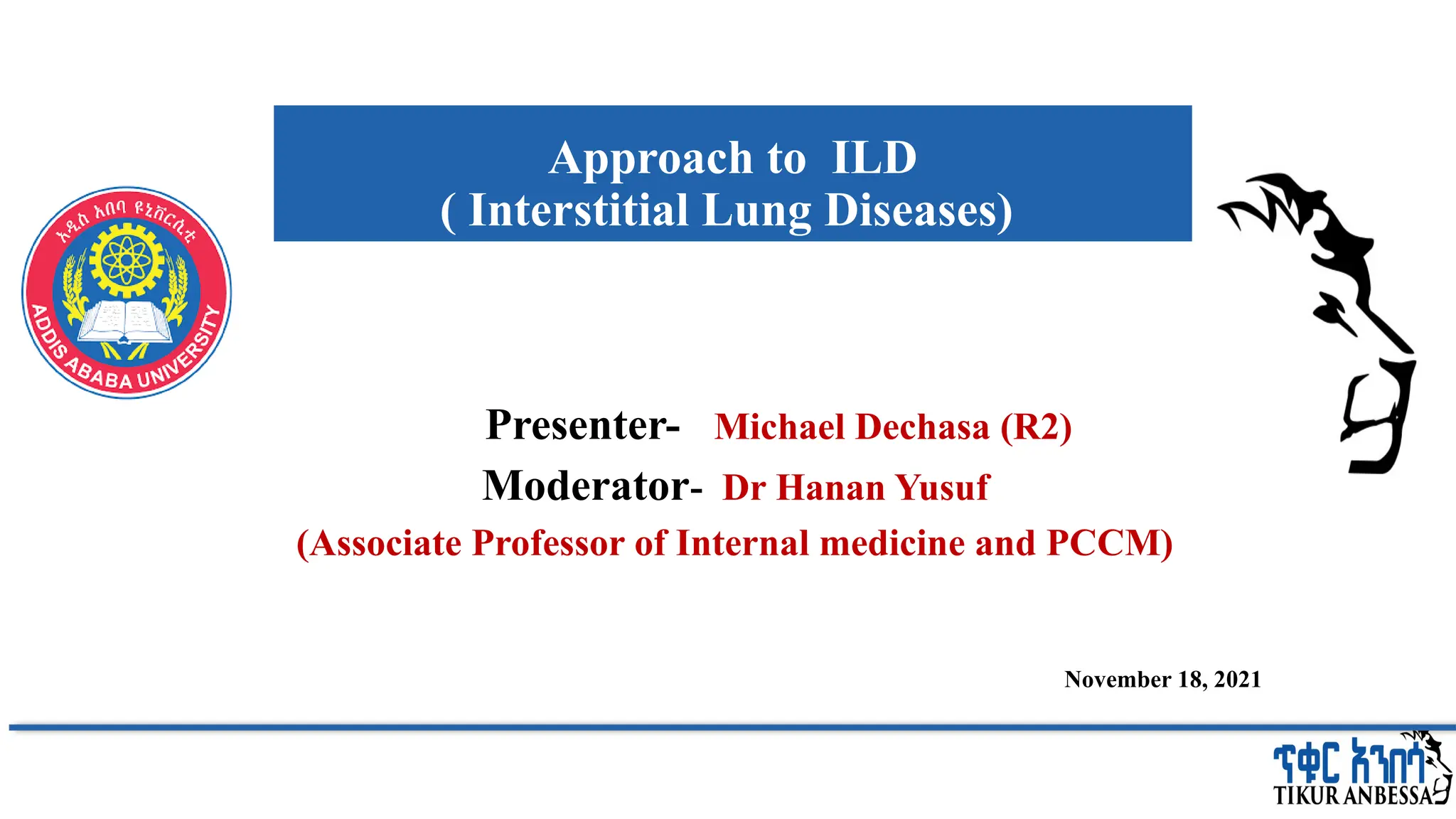 አዲስ አበባ ዩኒቨርሲቲ
ADDIS ABABA UNIVERSITY

Approach to ILD
( Interstitial Lung Diseases)

Presenter- Michael Dechasa (R2)
Moderator- Dr Hanan Yusuf
(Associate Professor of Internal medicine and PCCM)

November 18, 2021

ጥቁር አንበሳ
TIKUR ANBESSA